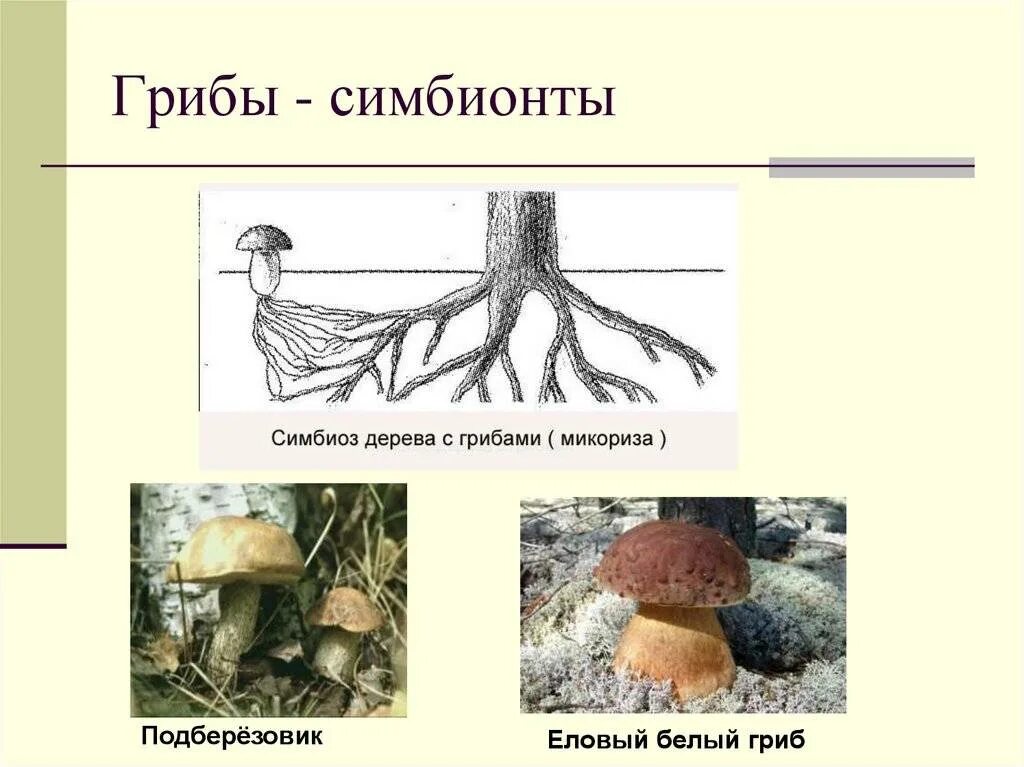 Грибы - симбионты

Симбиоз дерева с грибами ( микориза )

Подберёзовик

Еловый белый гриб